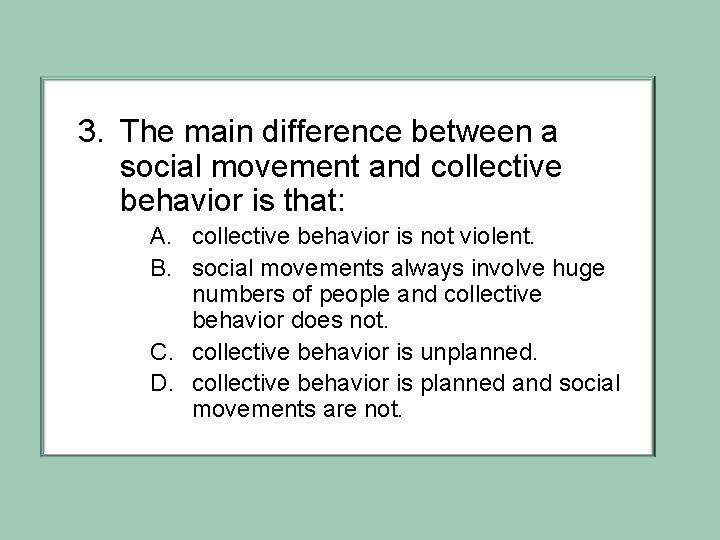 3. The main difference between a social movement and collective behavior is that:

A. collective behavior is not violent.

B. social movements always involve huge numbers of people and collective behavior does not.

C. collective behavior is unplanned.

D. collective behavior is planned and social movements are not.